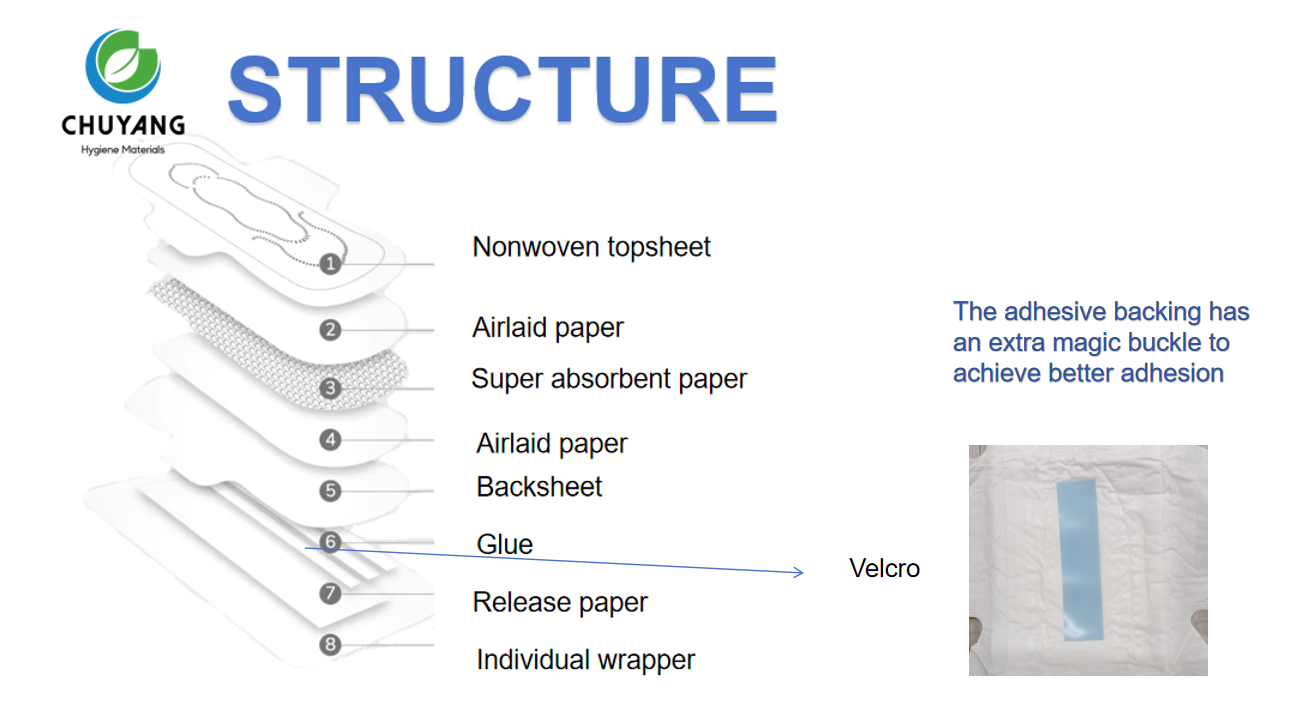 CHUYANG
Hygiene Materials

STRUCTURE

1 Nonwoven topsheet
2 Airlaid paper
3 Super absorbent paper
4 Airlaid paper
5 Backsheet
6 Glue
7 Release paper
8 Individual wrapper

Velcro

The adhesive backing has an extra magic buckle to achieve better adhesion